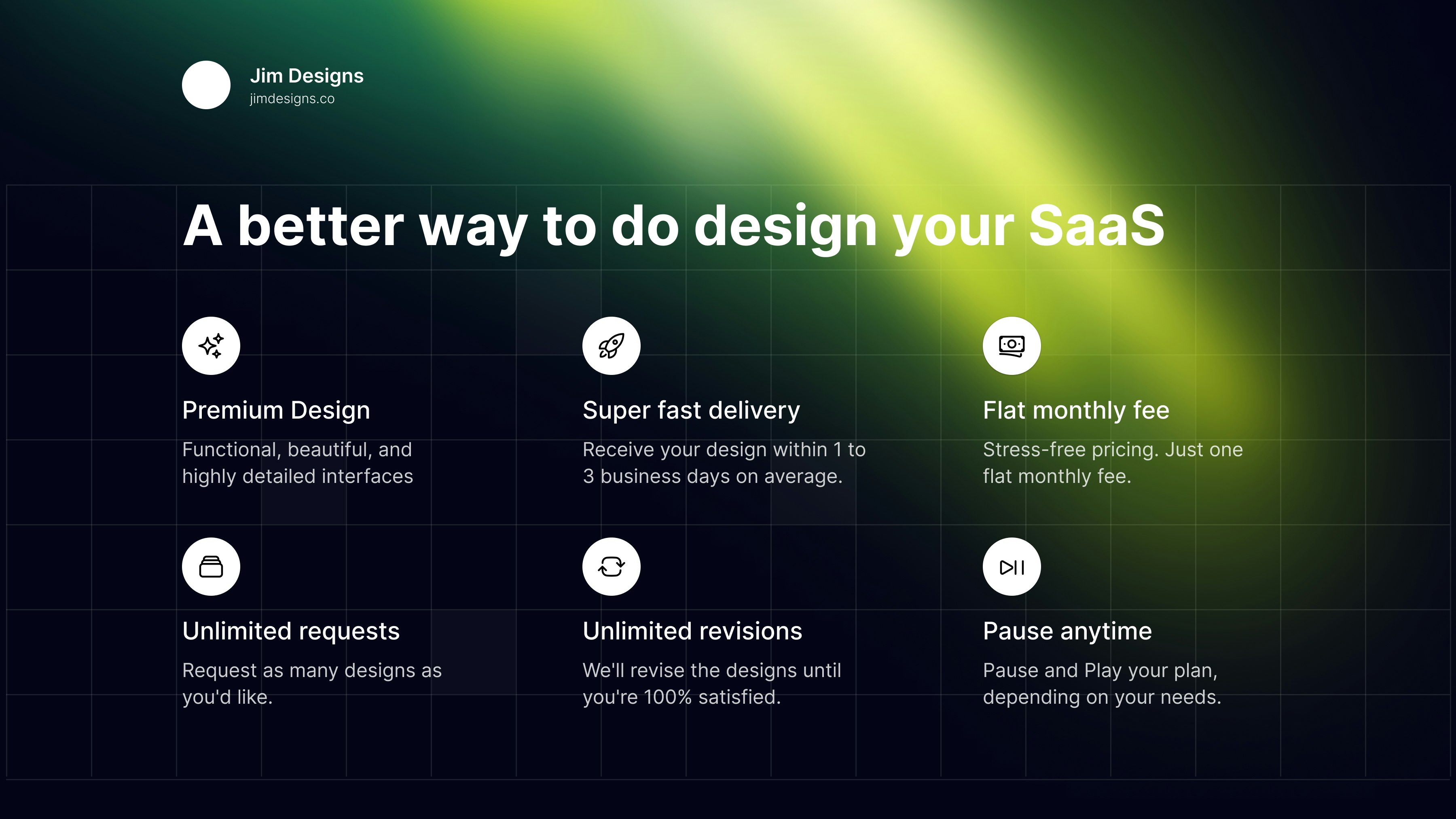 Jim Designs
jimdesigns.co

A better way to do design your SaaS

Premium Design
Functional, beautiful, and highly detailed interfaces

Super fast delivery
Receive your design within 1 to 3 business days on average.

Flat monthly fee
Stress-free pricing. Just one flat monthly fee.

Unlimited requests
Request as many designs as you'd like.

Unlimited revisions
We'll revise the designs until you're 100% satisfied.

Pause anytime
Pause and Play your plan, depending on your needs.